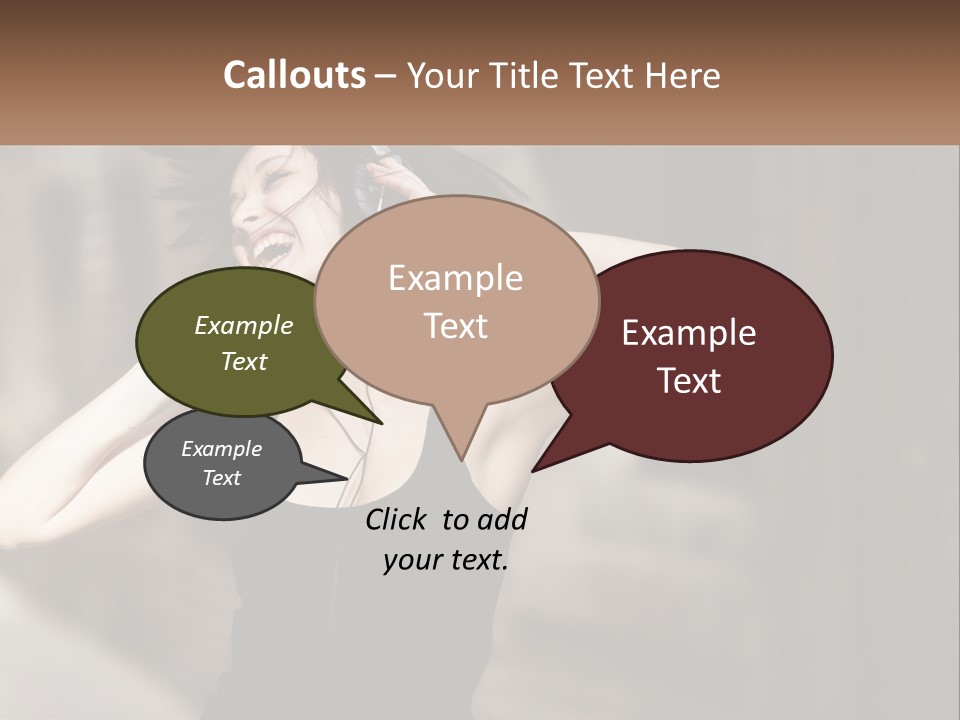 Callouts – Your Title Text Here

Example Text

Example Text

Example Text

Example Text

Click to add your text.